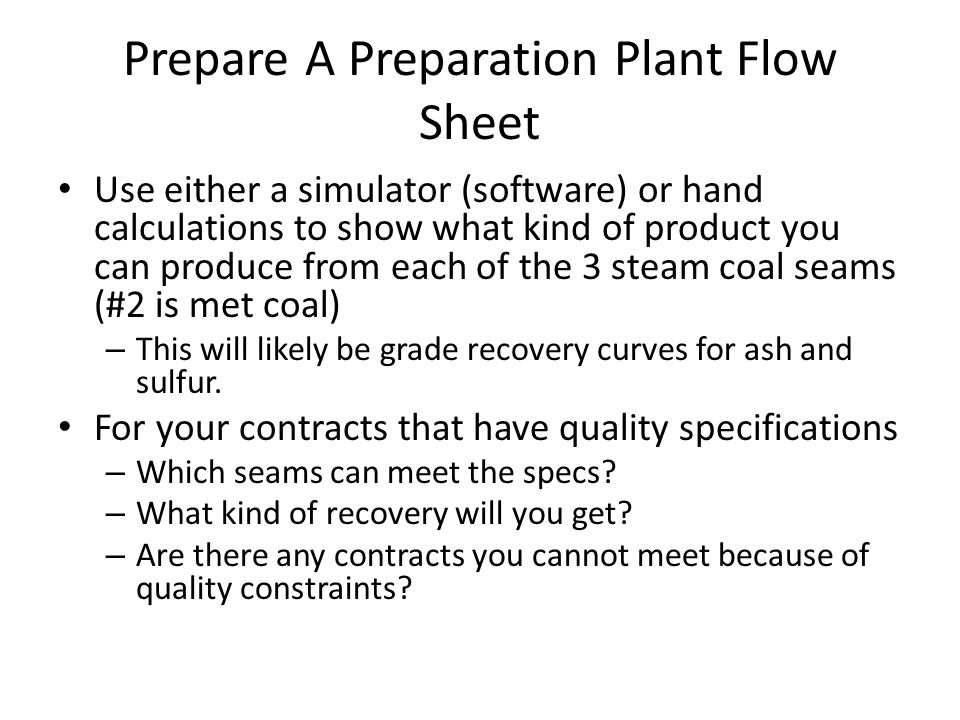 Prepare A Preparation Plant Flow Sheet

• Use either a simulator (software) or hand calculations to show what kind of product you can produce from each of the 3 steam coal seams (#2 is met coal)
– This will likely be grade recovery curves for ash and sulfur.
• For your contracts that have quality specifications
– Which seams can meet the specs?
– What kind of recovery will you get?
– Are there any contracts you cannot meet because of quality constraints?